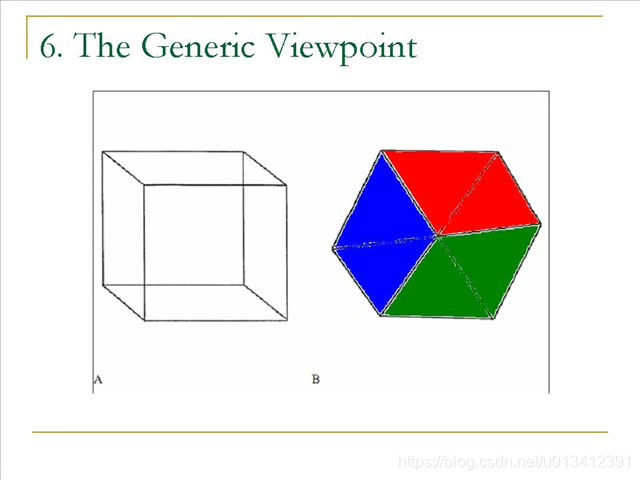 6. The Generic Viewpoint

A

B

https://blog.csdn.net/u013412391